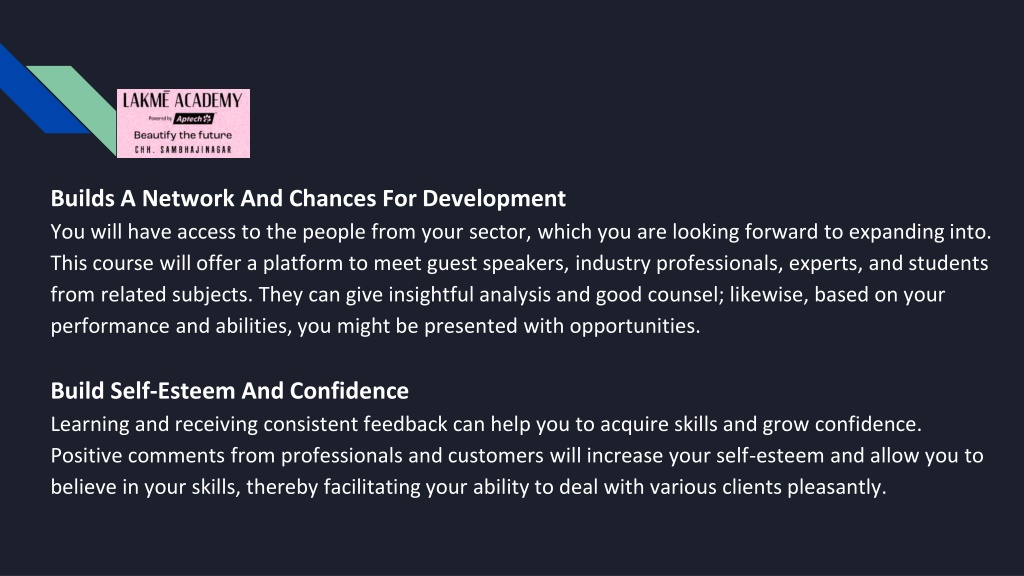 LAKMĒ ACADEMY
Powered by Aptech
Beautify the future
CHH. SAMBHAJINAGAR

Builds A Network And Chances For Development
You will have access to the people from your sector, which you are looking forward to expanding into. This course will offer a platform to meet guest speakers, industry professionals, experts, and students from related subjects. They can give insightful analysis and good counsel; likewise, based on your performance and abilities, you might be presented with opportunities.

Build Self-Esteem And Confidence
Learning and receiving consistent feedback can help you to acquire skills and grow confidence. Positive comments from professionals and customers will increase your self-esteem and allow you to believe in your skills, thereby facilitating your ability to deal with various clients pleasantly.